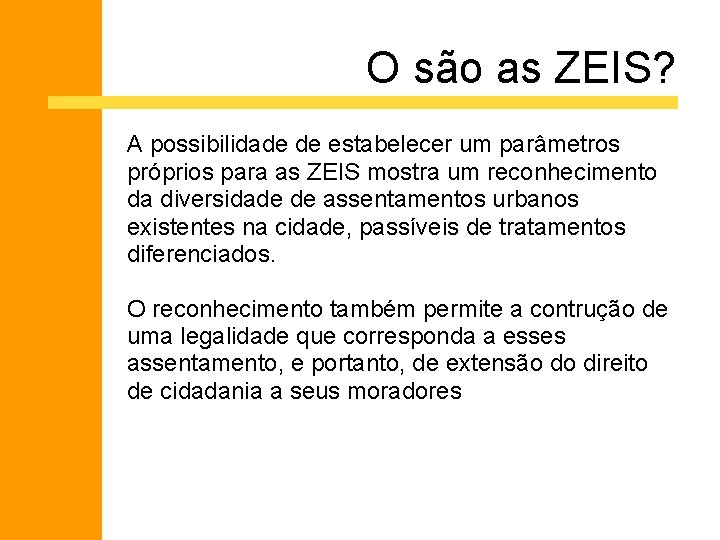 O são as ZEIS?

A possibilidade de estabelecer um parâmetros próprios para as ZEIS mostra um reconhecimento da diversidade de assentamentos urbanos existentes na cidade, passíveis de tratamentos diferenciados.

O reconhecimento também permite a contrução de uma legalidade que corresponda a esses assentamento, e portanto, de extensão do direito de cidadania a seus moradores